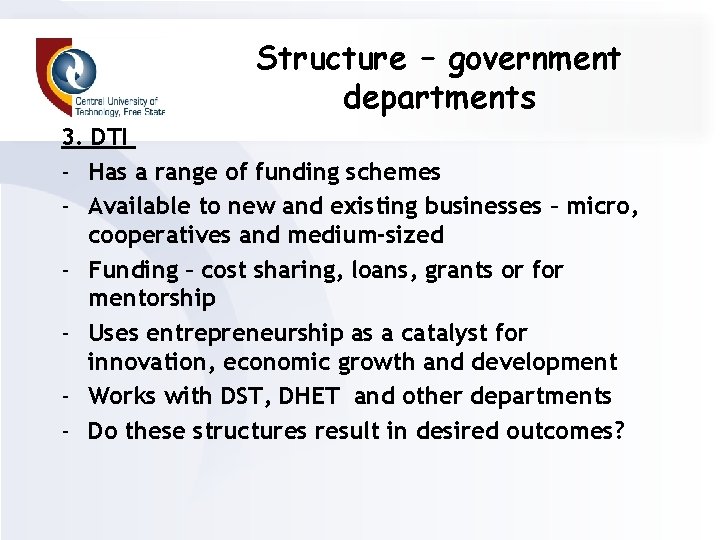 Central University of Technology, Free State

Structure – government departments

3. DTI

- Has a range of funding schemes
- Available to new and existing businesses – micro, cooperatives and medium-sized
- Funding – cost sharing, loans, grants or for mentorship
- Uses entrepreneurship as a catalyst for innovation, economic growth and development
- Works with DST, DHET and other departments
- Do these structures result in desired outcomes?